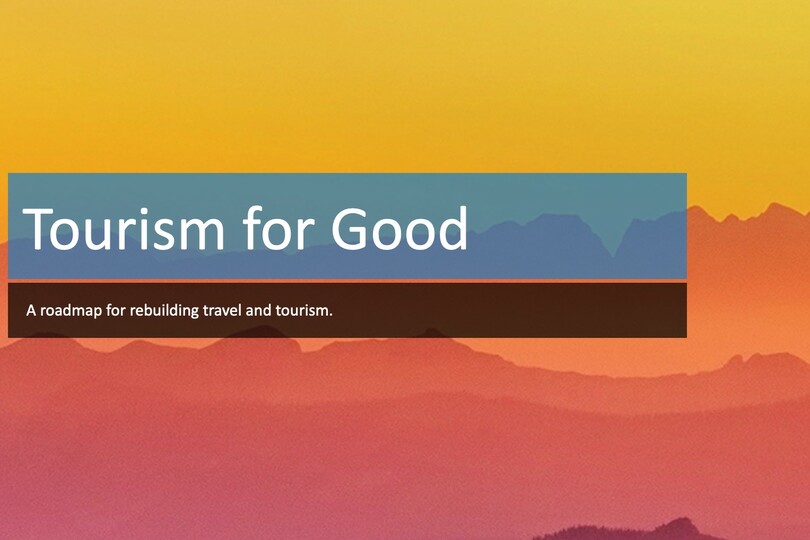 Tourism for Good

A roadmap for rebuilding travel and tourism.